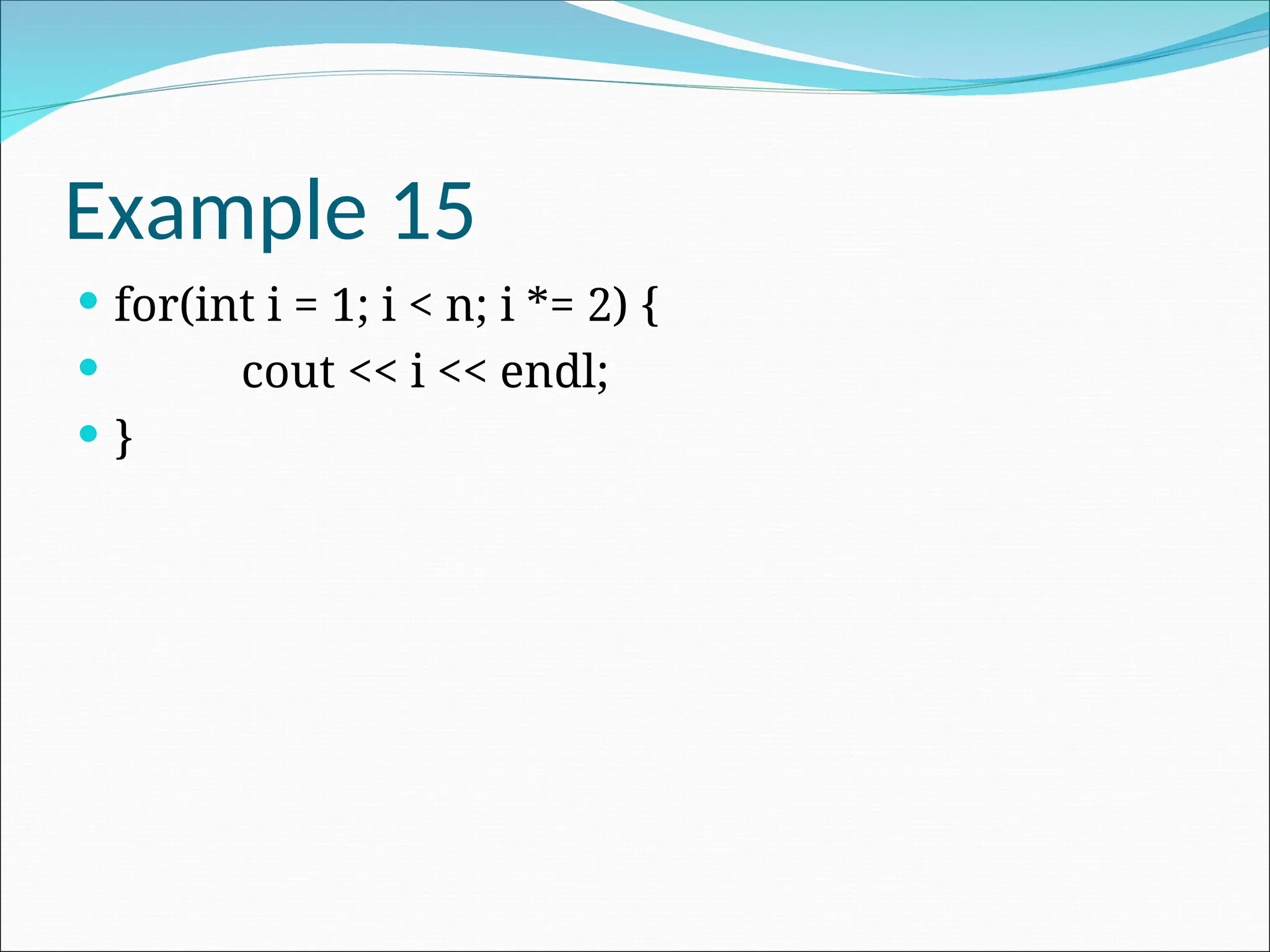 Example 15

- for(int i = 1; i < n; i *= 2) {
- cout << i << endl;
- }